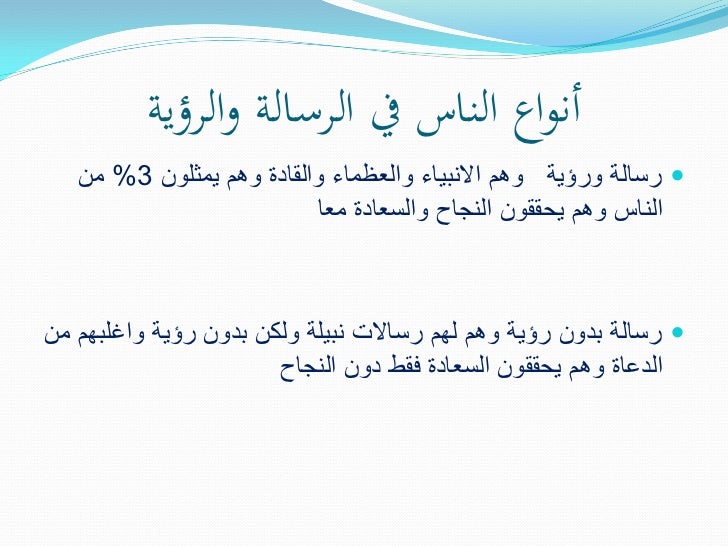 أنواع الناس في الرسالة والرؤية

رسالة ورؤية وهم الانبياء والعظماء والقادة وهم يمثلون 3% من الناس وهم يحققون النجاح والسعادة معا

رسالة بدون رؤية وهم لهم رسالات نبيلة ولكن بدون رؤية واغلبهم من الدعاة وهم يحققون السعادة فقط دون النجاح